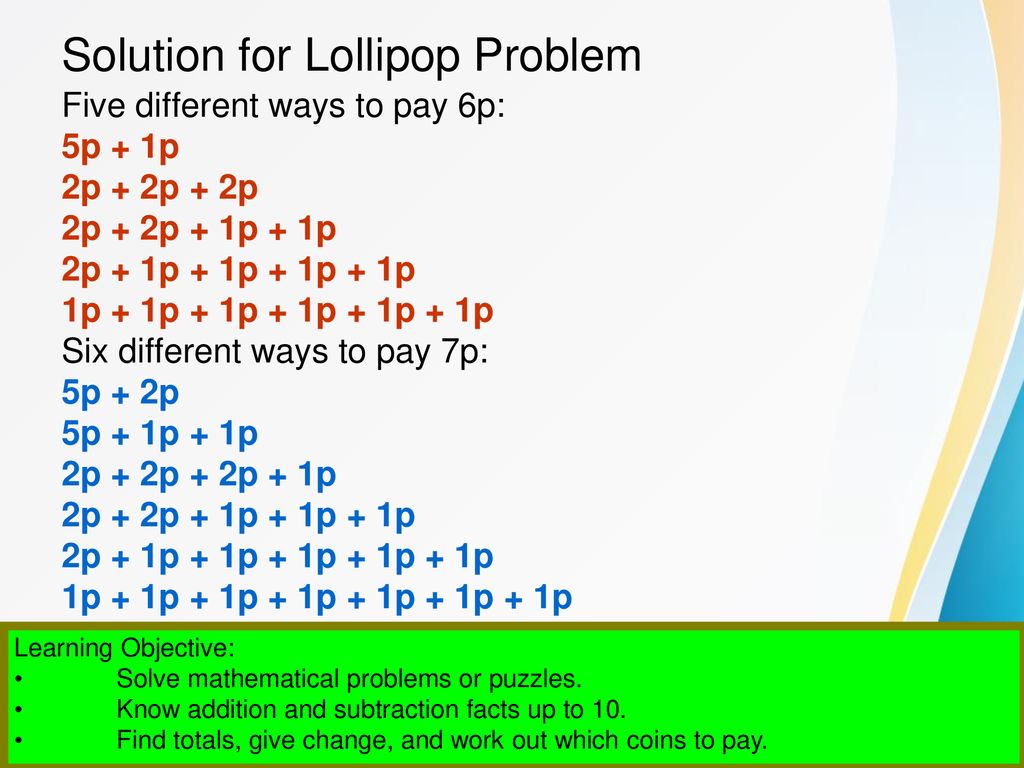 Solution for Lollipop Problem

Five different ways to pay 6p:
5p + 1p
2p + 2p + 2p
2p + 2p + 1p + 1p
2p + 1p + 1p + 1p + 1p
1p + 1p + 1p + 1p + 1p + 1p

Six different ways to pay 7p:
5p + 2p
5p + 1p + 1p
2p + 2p + 2p + 1p
2p + 2p + 1p + 1p + 1p
2p + 1p + 1p + 1p + 1p + 1p
1p + 1p + 1p + 1p + 1p + 1p + 1p

Learning Objective:
• Solve mathematical problems or puzzles.
• Know addition and subtraction facts up to 10.
• Find totals, give change, and work out which coins to pay.